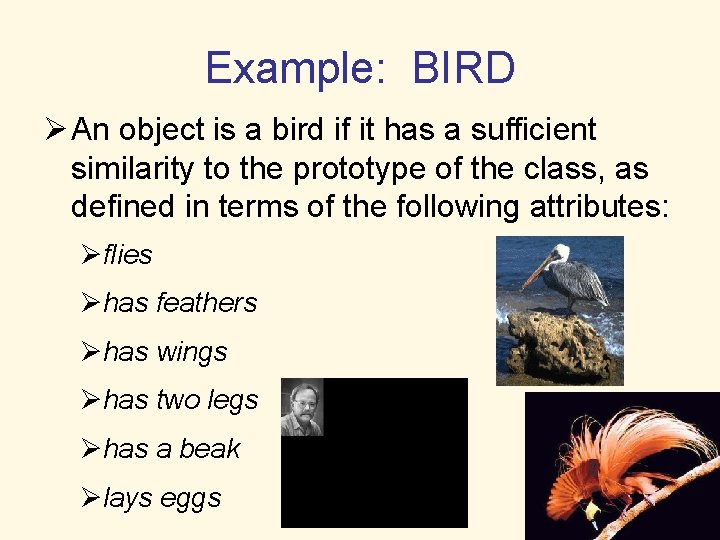 Example: BIRD

➢ An object is a bird if it has a sufficient similarity to the prototype of the class, as defined in terms of the following attributes:

➢ flies
➢ has feathers
➢ has wings
➢ has two legs
➢ has a beak
➢ lays eggs